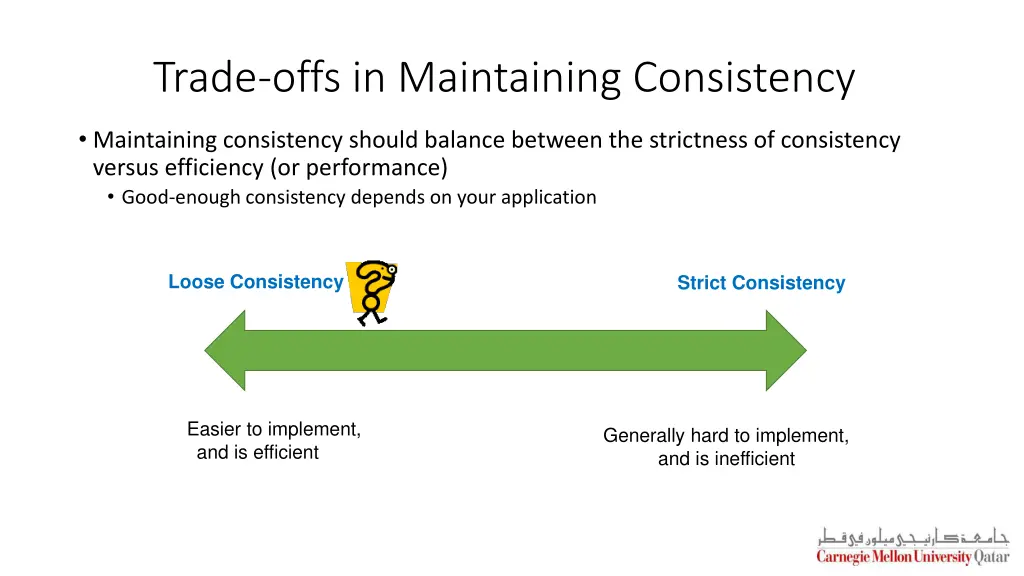 Trade-offs in Maintaining Consistency

• Maintaining consistency should balance between the strictness of consistency versus efficiency (or performance)

• Good-enough consistency depends on your application

Loose Consistency

Strict Consistency

Easier to implement, and is efficient

Generally hard to implement, and is inefficient

جامعة كارنيجي ميلون في قطر
Carnegie Mellon University Qatar